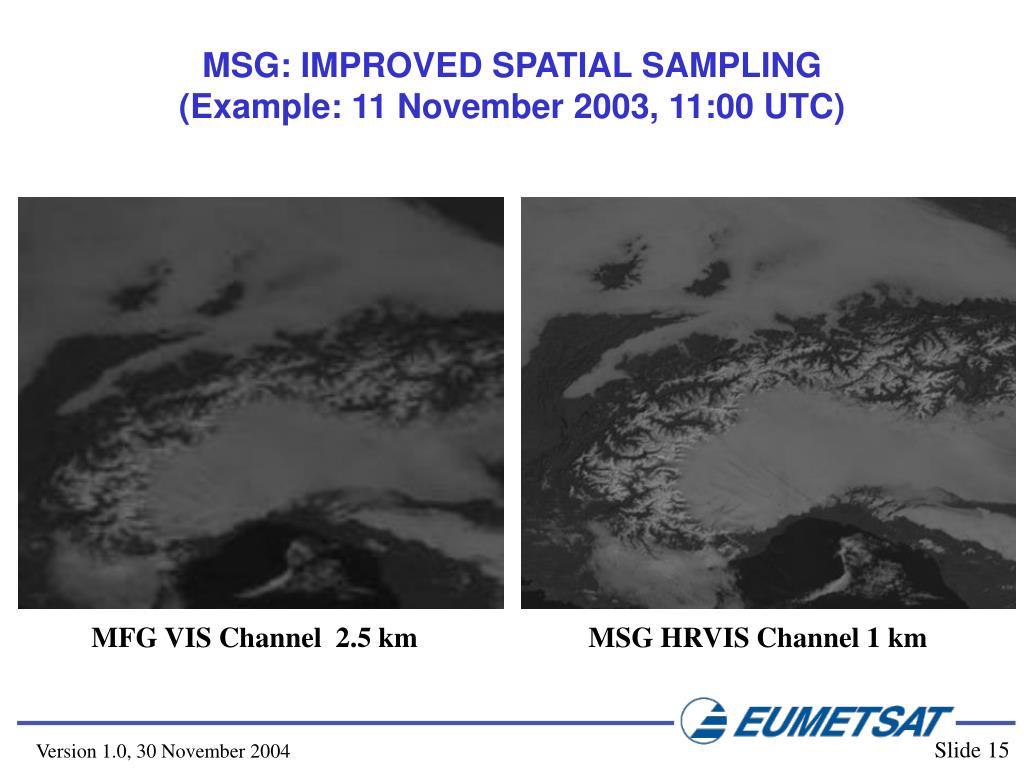 MSG: IMPROVED SPATIAL SAMPLING
(Example: 11 November 2003, 11:00 UTC)

MFG VIS Channel 2.5 km

MSG HRVIS Channel 1 km

EUMETSAT

Version 1.0, 30 November 2004

Slide 15